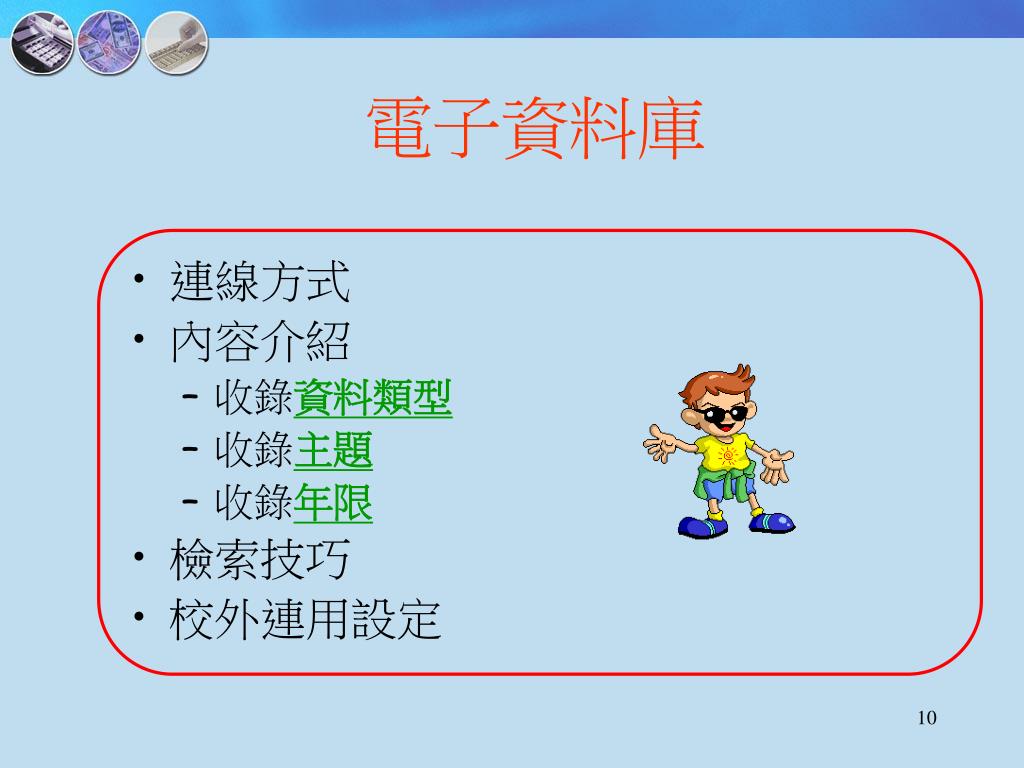 電子資料庫

• 連線方式
• 內容介紹
– 收錄資料類型
– 收錄主題
– 收錄年限
• 檢索技巧
• 校外連用設定

10